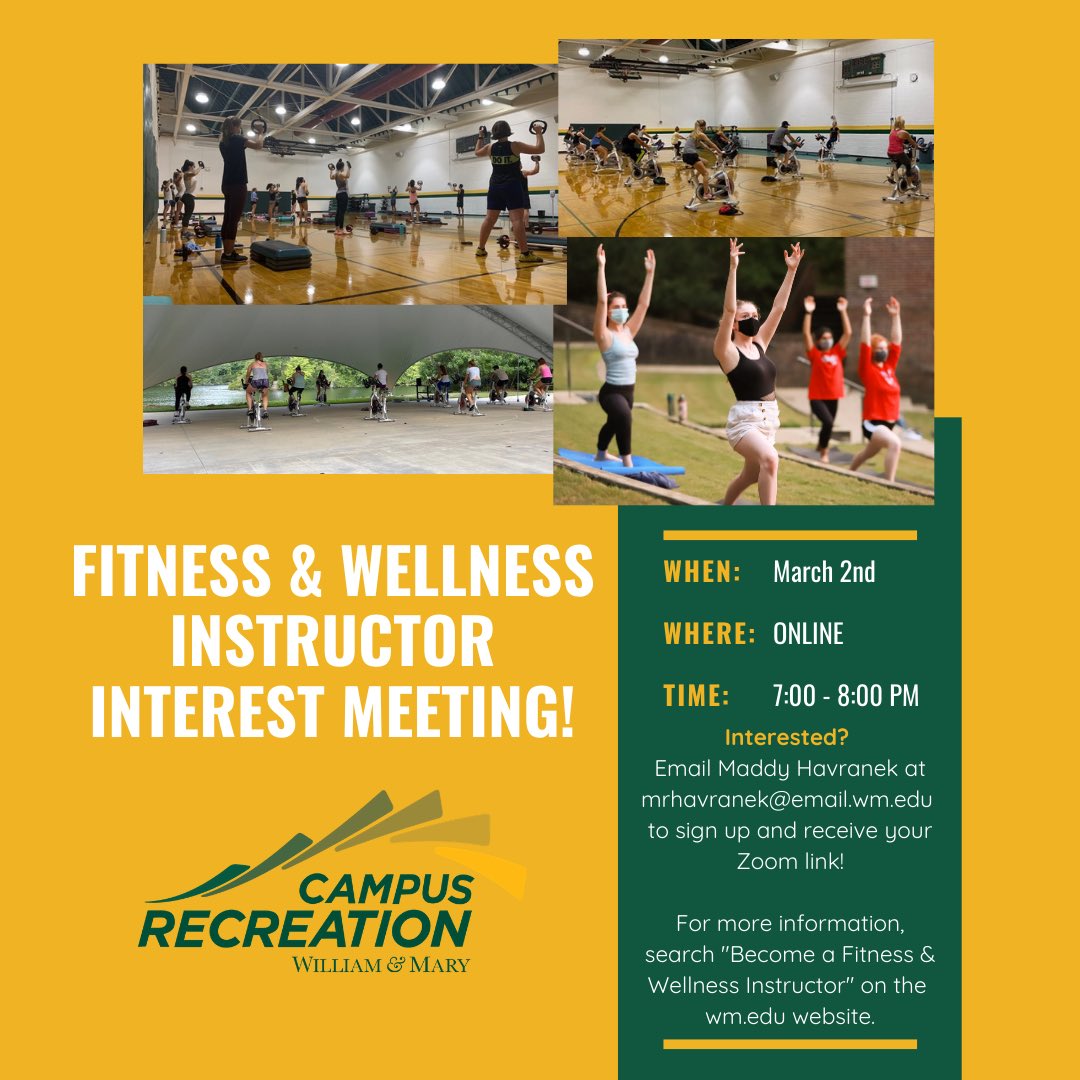 FITNESS & WELLNESS INSTRUCTOR INTEREST MEETING!

CAMPUS RECREATION
WILLIAM & MARY

WHEN: March 2nd

WHERE: ONLINE

TIME: 7:00 - 8:00 PM

Interested?
Email Maddy Havranek at mrhavranek@email.wm.edu to sign up and receive your Zoom link!

For more information, search "Become a Fitness & Wellness Instructor" on the wm.edu website.